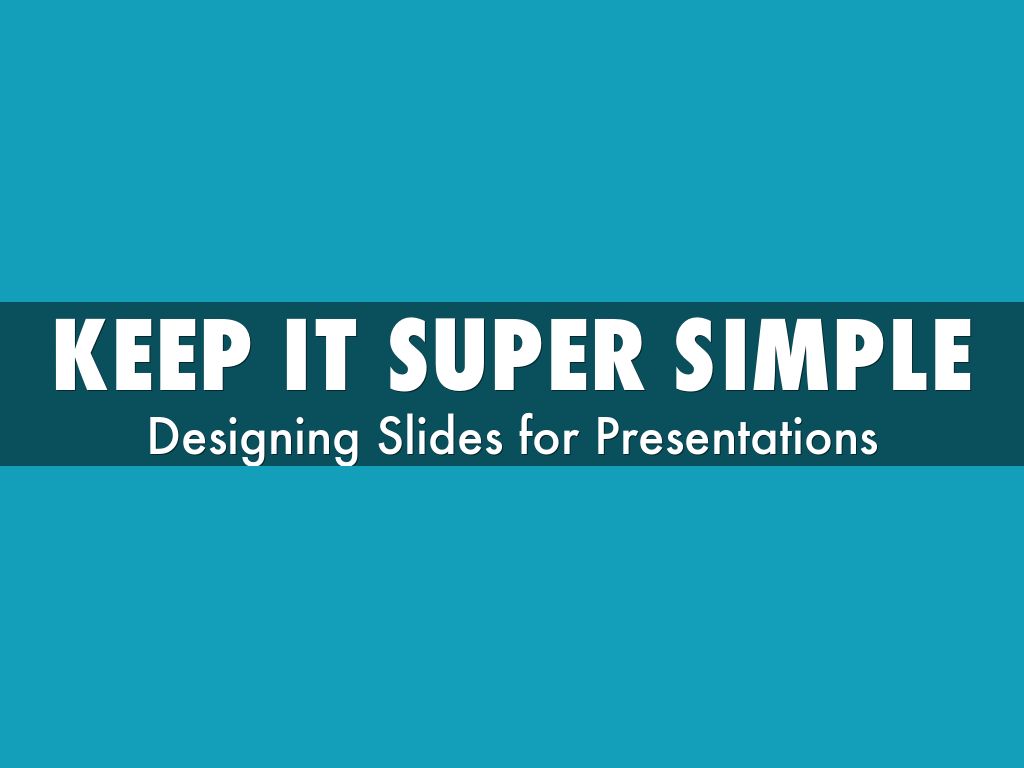 KEEP IT SUPER SIMPLE
Designing Slides for Presentations